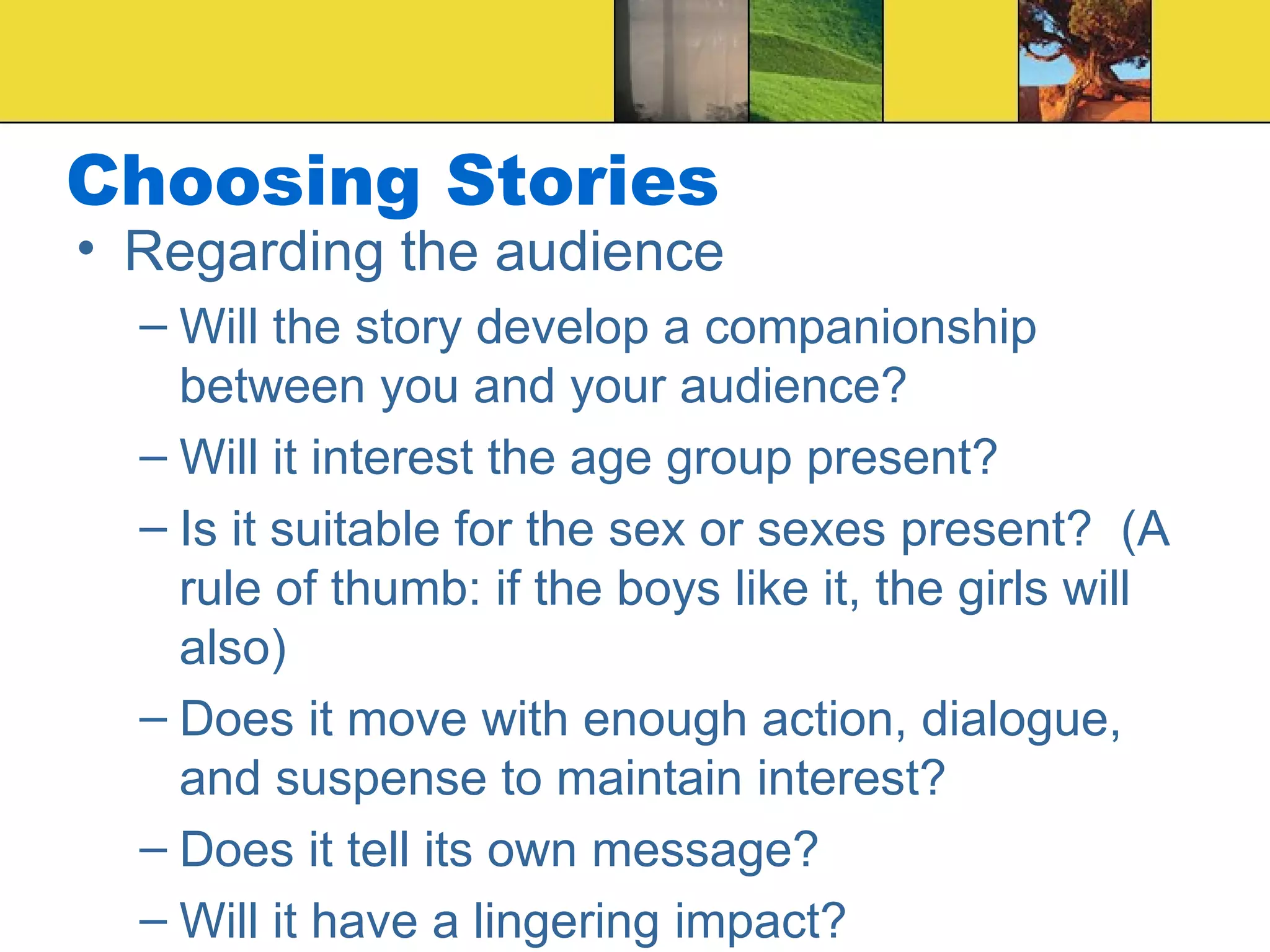 Choosing Stories

• Regarding the audience

– Will the story develop a companionship between you and your audience?

– Will it interest the age group present?

– Is it suitable for the sex or sexes present? (A rule of thumb: if the boys like it, the girls will also)

– Does it move with enough action, dialogue, and suspense to maintain interest?

– Does it tell its own message?

– Will it have a lingering impact?